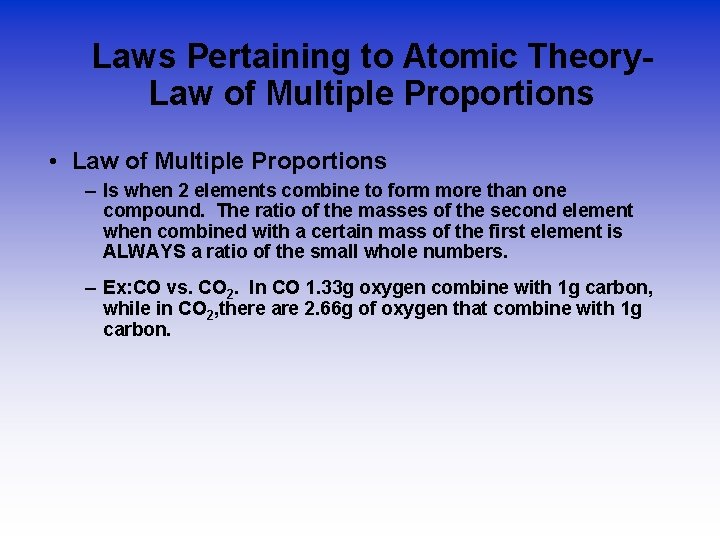 Laws Pertaining to Atomic Theory-
Law of Multiple Proportions

• Law of Multiple Proportions

– Is when 2 elements combine to form more than one compound. The ratio of the masses of the second element when combined with a certain mass of the first element is ALWAYS a ratio of the small whole numbers.

– Ex:CO vs. $CO_2$. In CO 1.33g oxygen combine with 1g carbon, while in $CO_2$,there are 2.66g of oxygen that combine with 1g carbon.